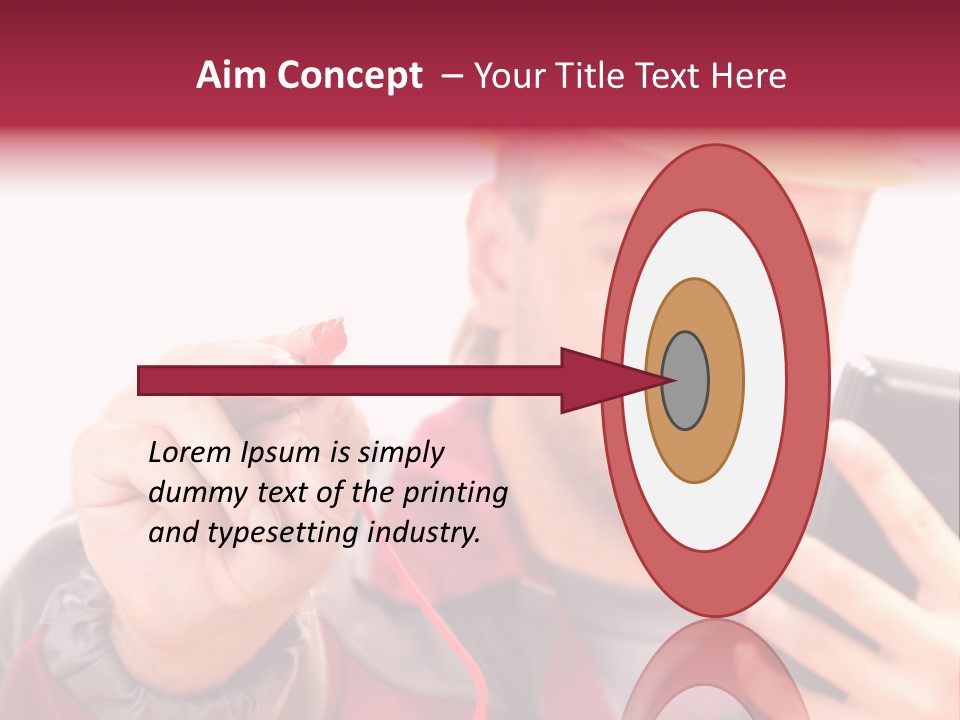 Aim Concept – Your Title Text Here

Lorem Ipsum is simply dummy text of the printing and typesetting industry.